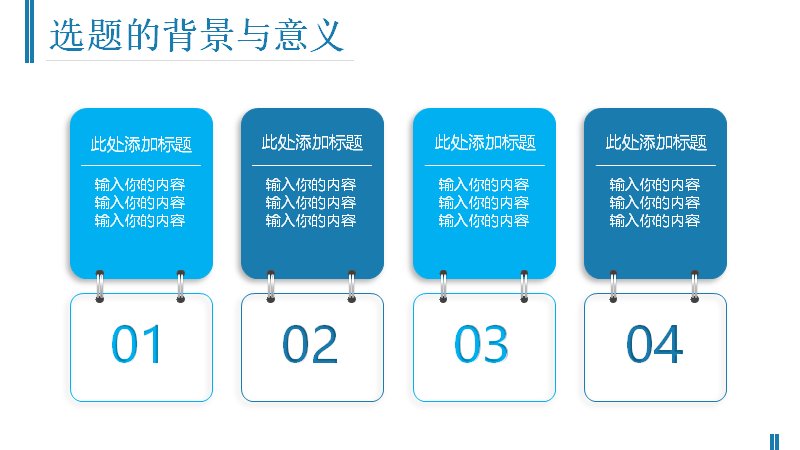 选题的背景与意义

此处添加标题

输入你的内容
输入你的内容
输入你的内容

01

此处添加标题

输入你的内容
输入你的内容
输入你的内容

02

此处添加标题

输入你的内容
输入你的内容
输入你的内容

03

此处添加标题

输入你的内容
输入你的内容
输入你的内容

04